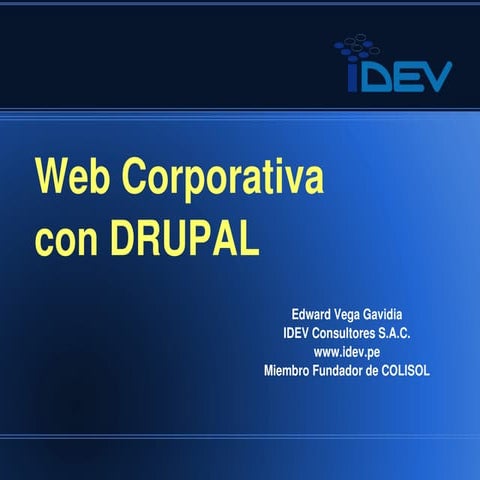 IDEV

Web Corporativa con DRUPAL

Edward Vega Gavidia
IDEV Consultores S.A.C.
www.idev.pe
Miembro Fundador de COLISOL